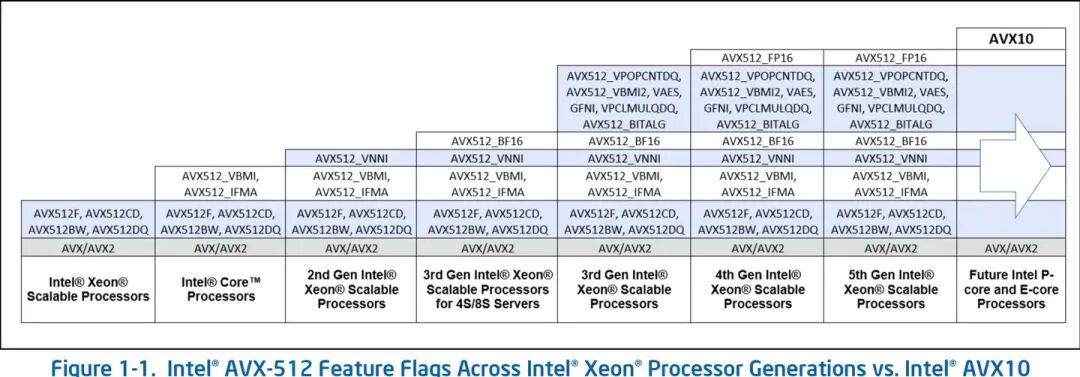 | | | | | | | | AVX10 |
|---|---|---|---|---|---|---|---|
| | | | | | AVX512_FP16 | AVX512_FP16 | |
| | | | | AVX512_VPOPCNTDQ, AVX512_VBMI2, VAES, GFNI, VPCLMULQDQ, AVX512_BITALG | AVX512_VPOPCNTDQ, AVX512_VBMI2, VAES, GFNI, VPCLMULQDQ, AVX512_BITALG | AVX512_VPOPCNTDQ, AVX512_VBMI2, VAES, GFNI, VPCLMULQDQ, AVX512_BITALG | |
| | | | AVX512_BF16 | AVX512_BF16 | AVX512_BF16 | AVX512_BF16 | |
| | | AVX512_VNNI | AVX512_VNNI | AVX512_VNNI | AVX512_VNNI | AVX512_VNNI | |
| | AVX512_VBMI, AVX512_IFMA | AVX512_VBMI, AVX512_IFMA | AVX512_VBMI, AVX512_IFMA | AVX512_VBMI, AVX512_IFMA | AVX512_VBMI, AVX512_IFMA | AVX512_VBMI, AVX512_IFMA | |
| AVX512F, AVX512CD, AVX512BW, AVX512DQ | AVX512F, AVX512CD, AVX512BW, AVX512DQ | AVX512F, AVX512CD, AVX512BW, AVX512DQ | AVX512F, AVX512CD, AVX512BW, AVX512DQ | AVX512F, AVX512CD, AVX512BW, AVX512DQ | AVX512F, AVX512CD, AVX512BW, AVX512DQ | AVX512F, AVX512CD, AVX512BW, AVX512DQ | |
| AVX/AVX2 | AVX/AVX2 | AVX/AVX2 | AVX/AVX2 | AVX/AVX2 | AVX/AVX2 | AVX/AVX2 | AVX/AVX2 |
| Intel® Xeon® Scalable Processors | Intel® Core™ Processors | 2nd Gen Intel® Xeon® Scalable Processors | 3rd Gen Intel® Xeon® Scalable Processors for 4S/8S Servers | 3rd Gen Intel® Xeon® Scalable Processors | 4th Gen Intel® Xeon® Scalable Processors | 5th Gen Intel® Xeon® Scalable Processors | Future Intel P-core and E-core Processors |

Figure 1-1. Intel® AVX-512 Feature Flags Across Intel® Xeon® Processor Generations vs. Intel® AVX10